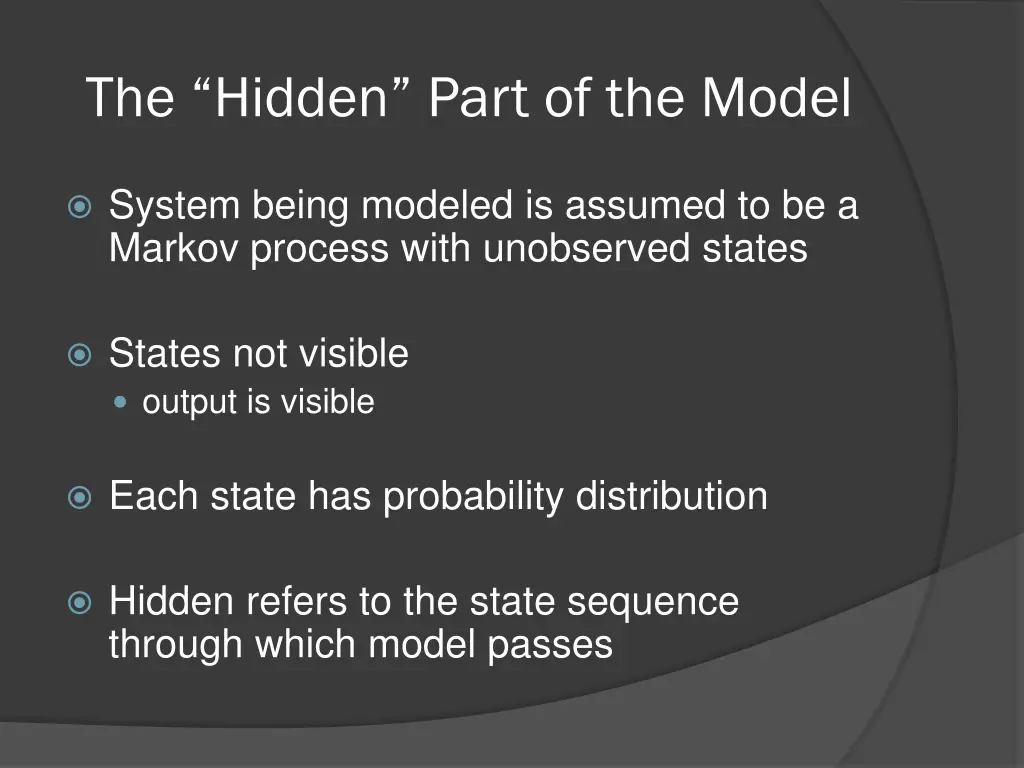 The “Hidden” Part of the Model

System being modeled is assumed to be a Markov process with unobserved states

States not visible
output is visible

Each state has probability distribution

Hidden refers to the state sequence through which model passes